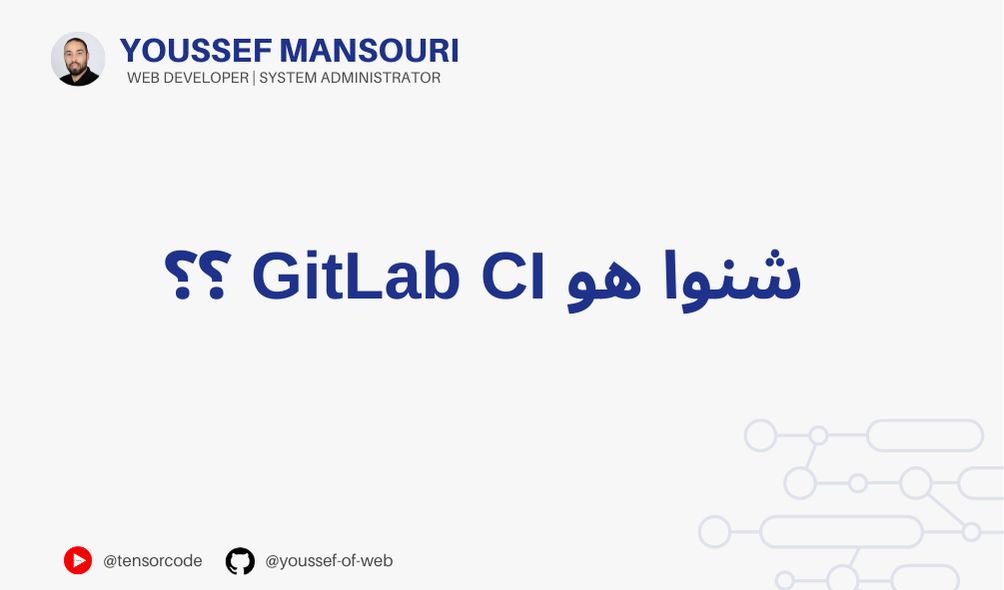 YOUSSEF MANSOURI
WEB DEVELOPER | SYSTEM ADMINISTRATOR

شنوا هو GitLab CI ؟؟

@tensorcode @youssef-of-web